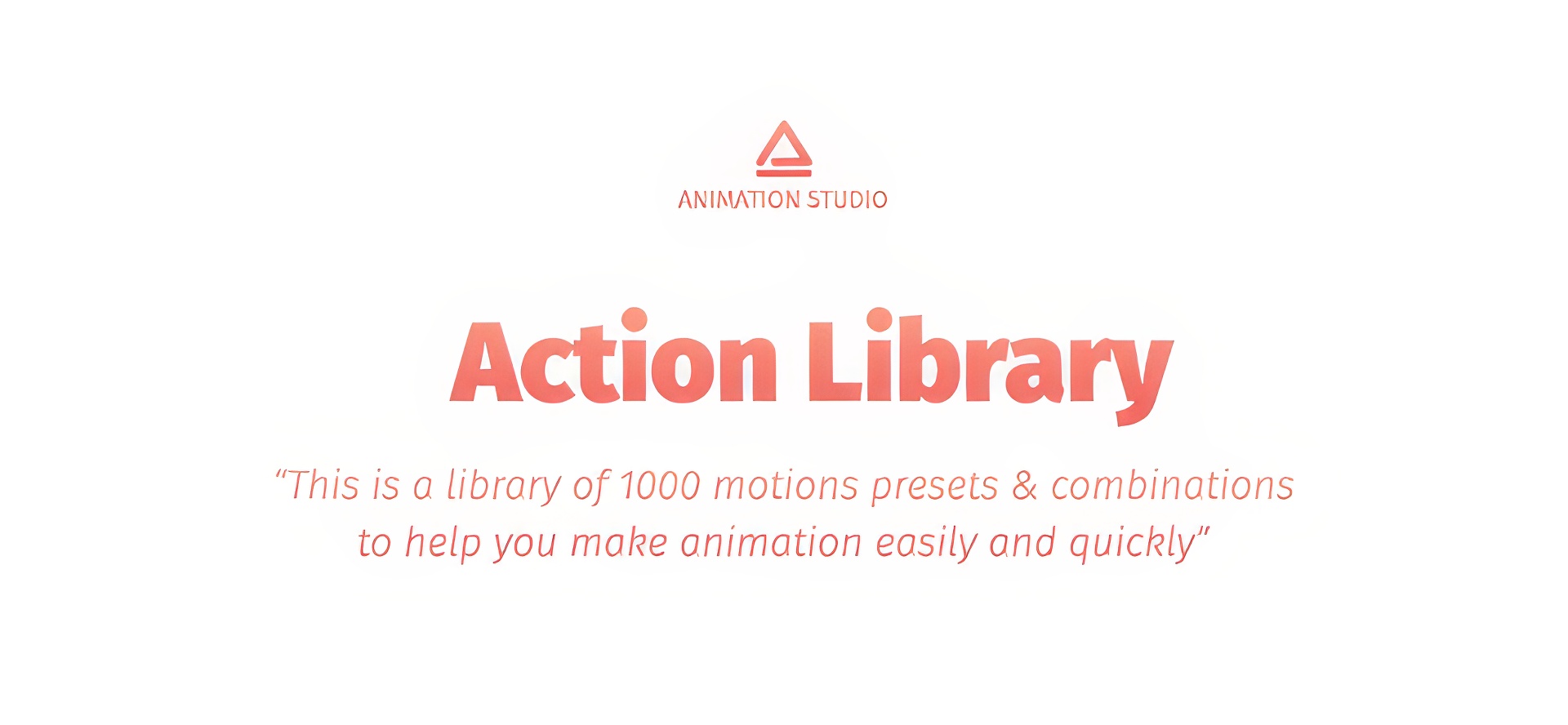 ANIMATION STUDIO

Action Library

“This is a library of 1000 motions presets & combinations to help you make animation easily and quickly”